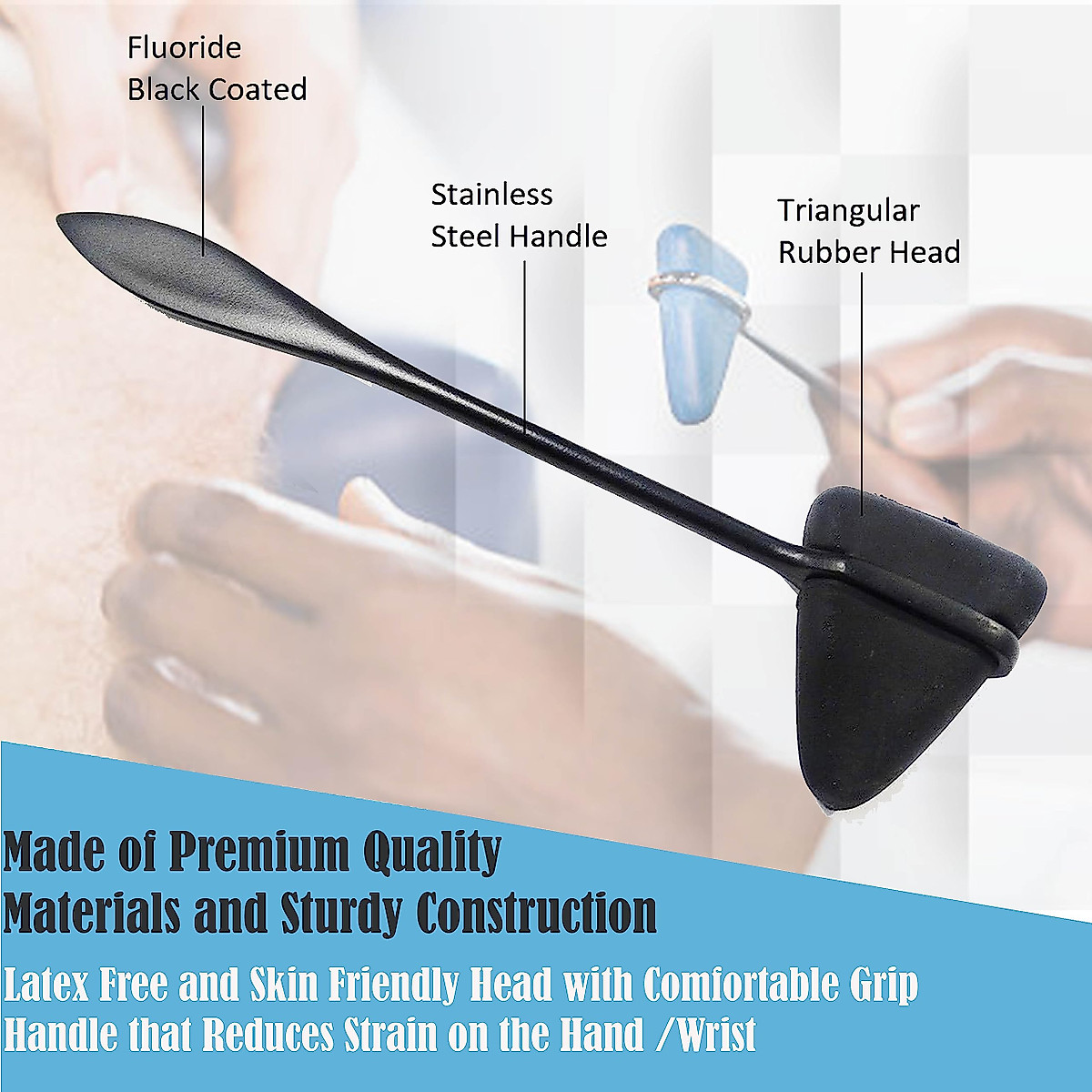 Fluoride
Black Coated

Stainless
Steel Handle

Triangular
Rubber Head

Made of Premium Quality
Materials and Sturdy Construction

Latex Free and Skin Friendly Head with Comfortable Grip
Handle that Reduces Strain on the Hand /Wrist